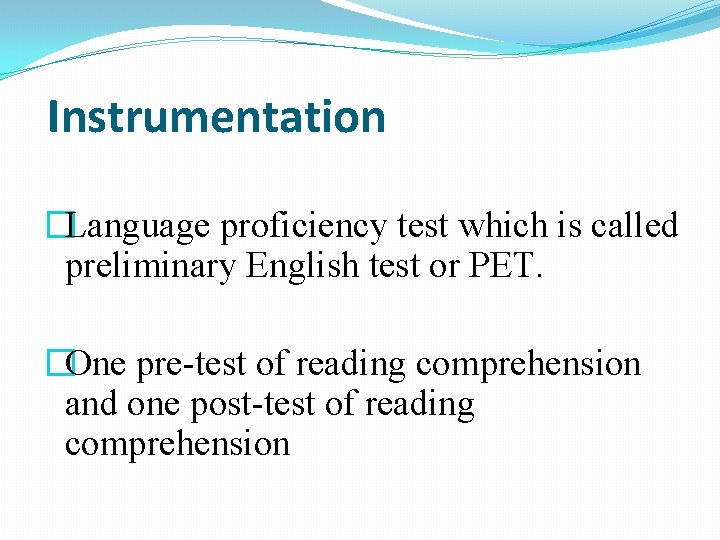 Instrumentation

Language proficiency test which is called preliminary English test or PET.

One pre-test of reading comprehension and one post-test of reading comprehension